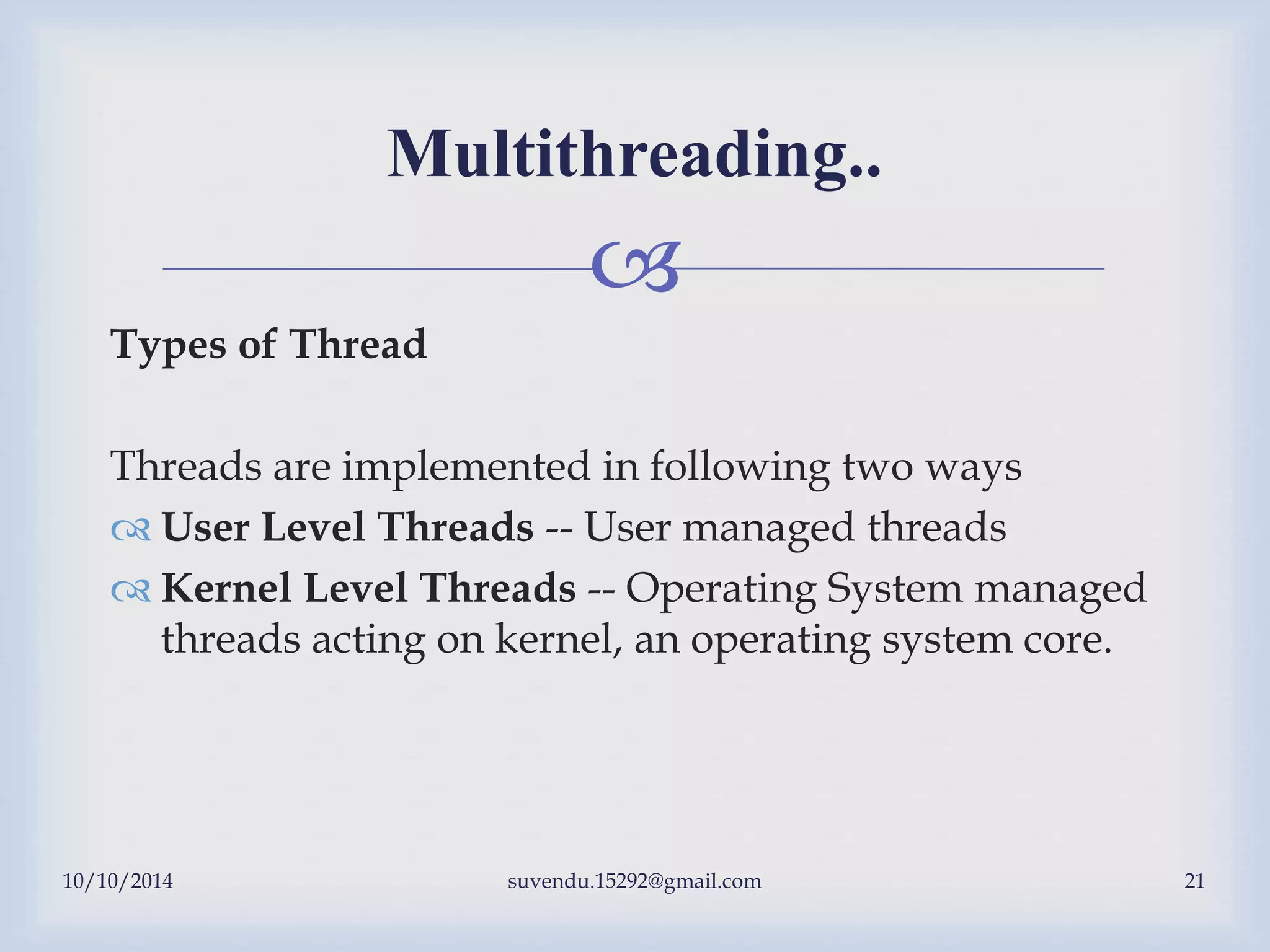 Multithreading..

Types of Thread

Threads are implemented in following two ways

User Level Threads -- User managed threads

Kernel Level Threads -- Operating System managed threads acting on kernel, an operating system core.

10/10/2014

suvendu.15292@gmail.com

21